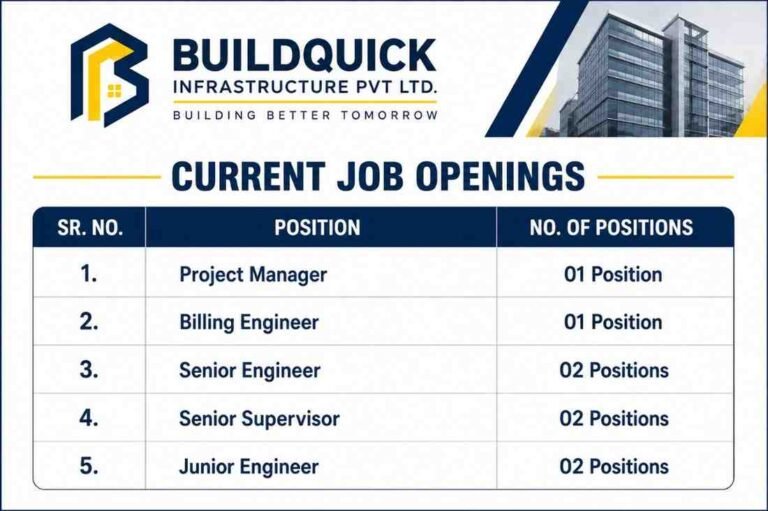 BUILDQUICK
INFRASTRUCTURE PVT LTD.
BUILDING BETTER TOMORROW

CURRENT JOB OPENINGS

| SR. NO. | POSITION | NO. OF POSITIONS |
|---|---|---|
| 1. | Project Manager | 01 Position |
| 2. | Billing Engineer | 01 Position |
| 3. | Senior Engineer | 02 Positions |
| 4. | Senior Supervisor | 02 Positions |
| 5. | Junior Engineer | 02 Positions |